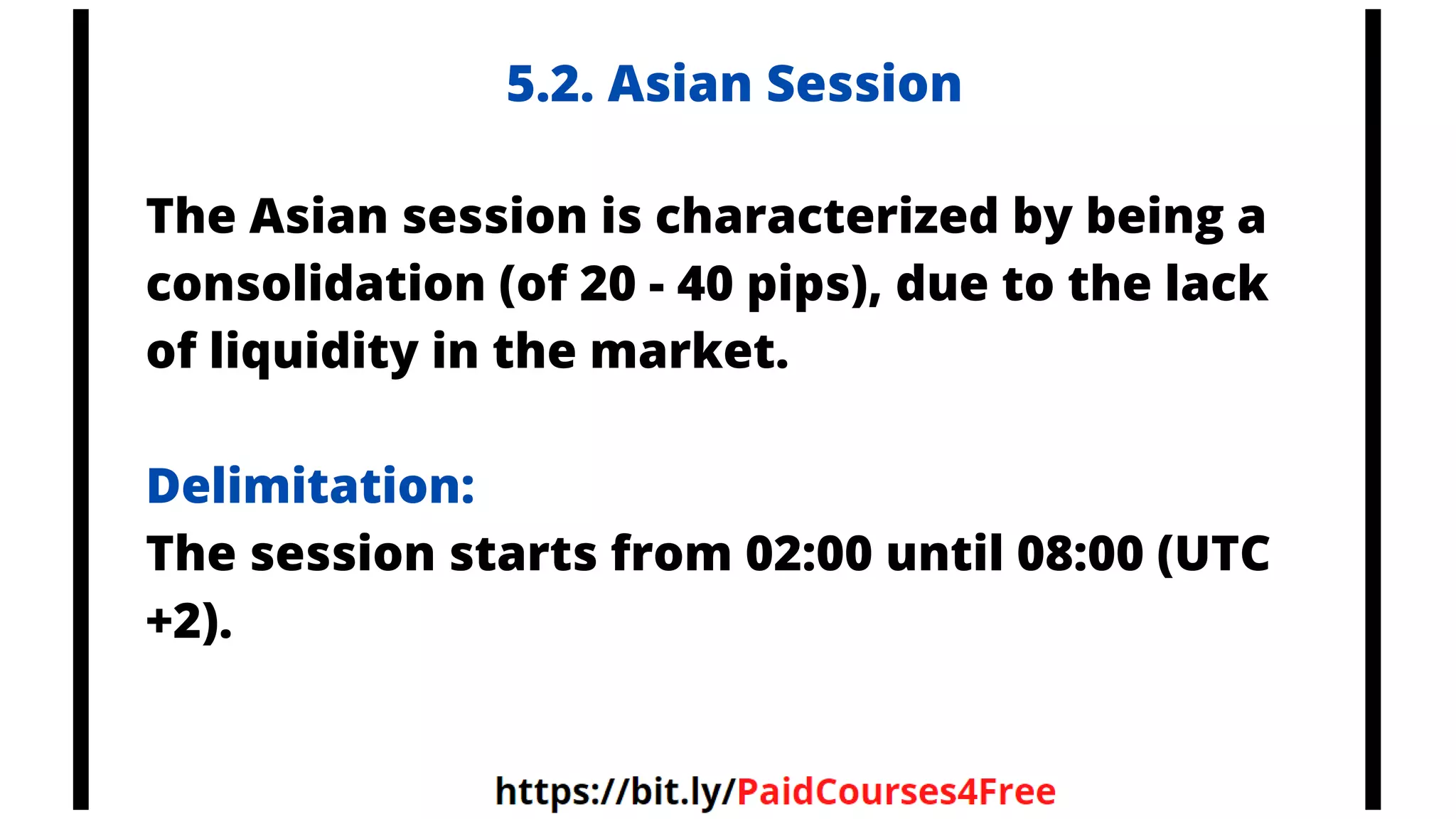 5.2. Asian Session

The Asian session is characterized by being a consolidation (of 20 - 40 pips), due to the lack of liquidity in the market.

Delimitation:
The session starts from 02:00 until 08:00 (UTC +2).

https://bit.ly/PaidCourses4Free